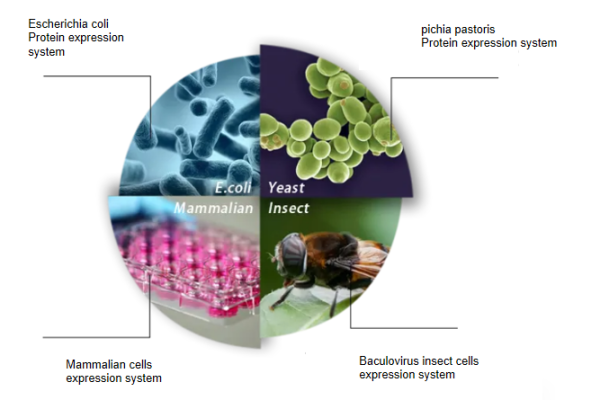 Escherichia coli
Protein expression
system

pichia pastoris
Protein expression system

E.coli

Yeast

Mammalian

Insect

Mammalian cells
expression system

Baculovirus insect cells
expression system